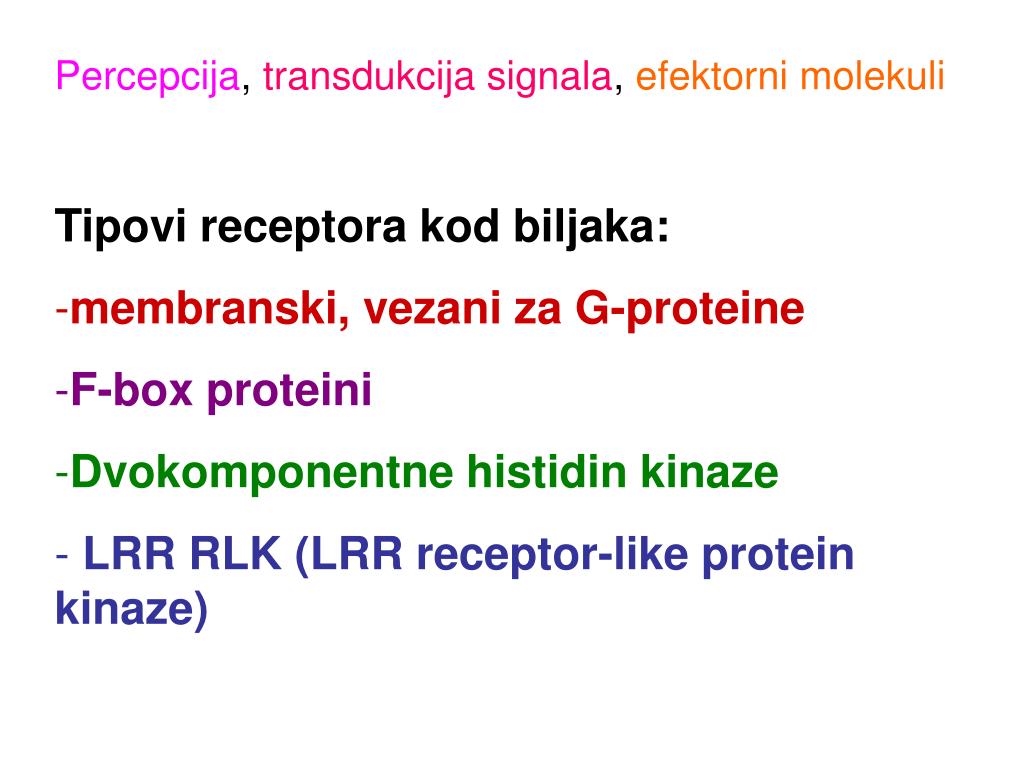 Percepcija, transdukcija signala, efektorni molekuli

Tipovi receptora kod biljaka:

-membranski, vezani za G-proteine

-F-box proteini

-Dvokomponentne histidin kinaze

- LRR RLK (LRR receptor-like protein kinaze)